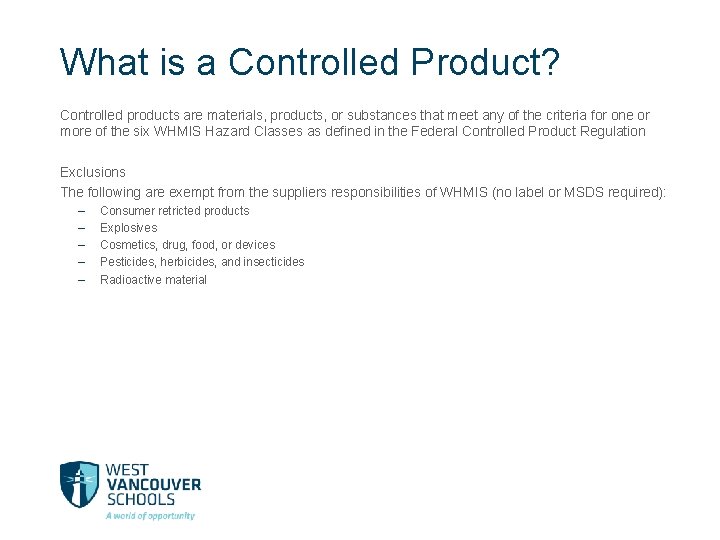 What is a Controlled Product?

Controlled products are materials, products, or substances that meet any of the criteria for one or more of the six WHMIS Hazard Classes as defined in the Federal Controlled Product Regulation

Exclusions

The following are exempt from the suppliers responsibilities of WHMIS (no label or MSDS required):

– Consumer retricted products
– Explosives
– Cosmetics, drug, food, or devices
– Pesticides, herbicides, and insecticides
– Radioactive material

WEST VANCOUVER SCHOOLS
A world of opportunity